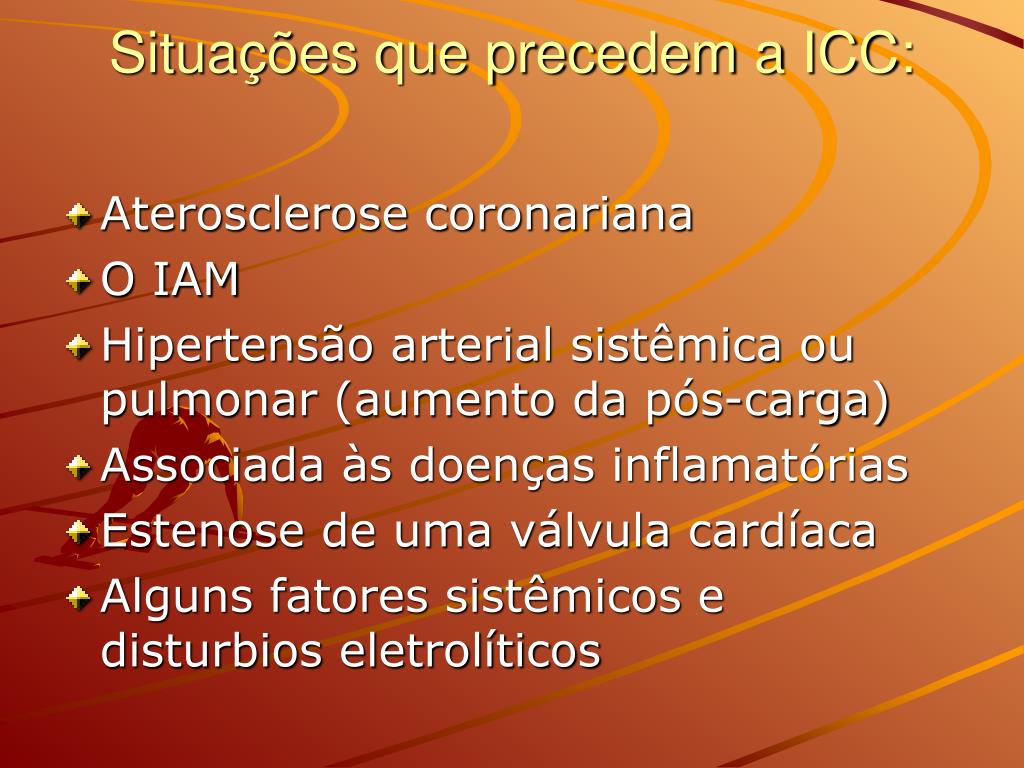 Situações que precedem a ICC:

Aterosclerose coronariana

O IAM

Hipertensão arterial sistêmica ou pulmonar (aumento da pós-carga)

Associada às doenças inflamatórias

Estenose de uma válvula cardíaca

Alguns fatores sistêmicos e disturbios eletrolíticos